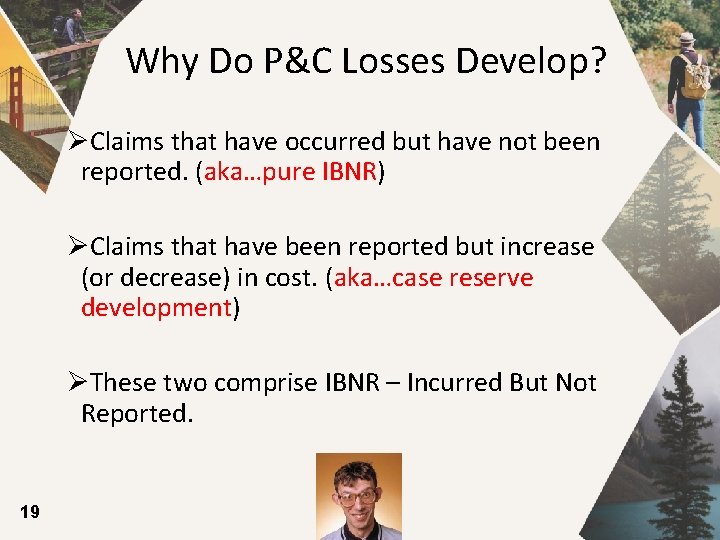 Why Do P&C Losses Develop?

➢Claims that have occurred but have not been reported. (aka…pure IBNR)

➢Claims that have been reported but increase (or decrease) in cost. (aka…case reserve development)

➢These two comprise IBNR – Incurred But Not Reported.

19